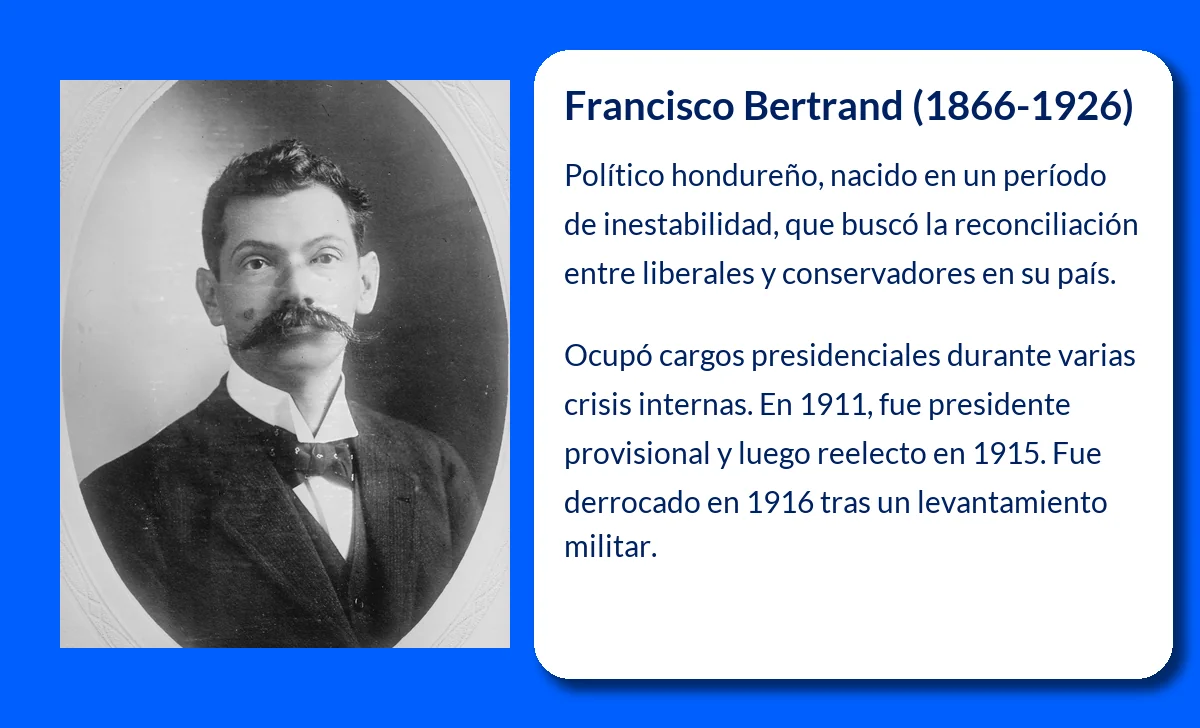 Francisco Bertrand (1866-1926)

Político hondureño, nacido en un período de inestabilidad, que buscó la reconciliación entre liberales y conservadores en su país.

Ocupó cargos presidenciales durante varias crisis internas. En 1911, fue presidente provisional y luego reelecto en 1915. Fue derrocado en 1916 tras un levantamiento militar.